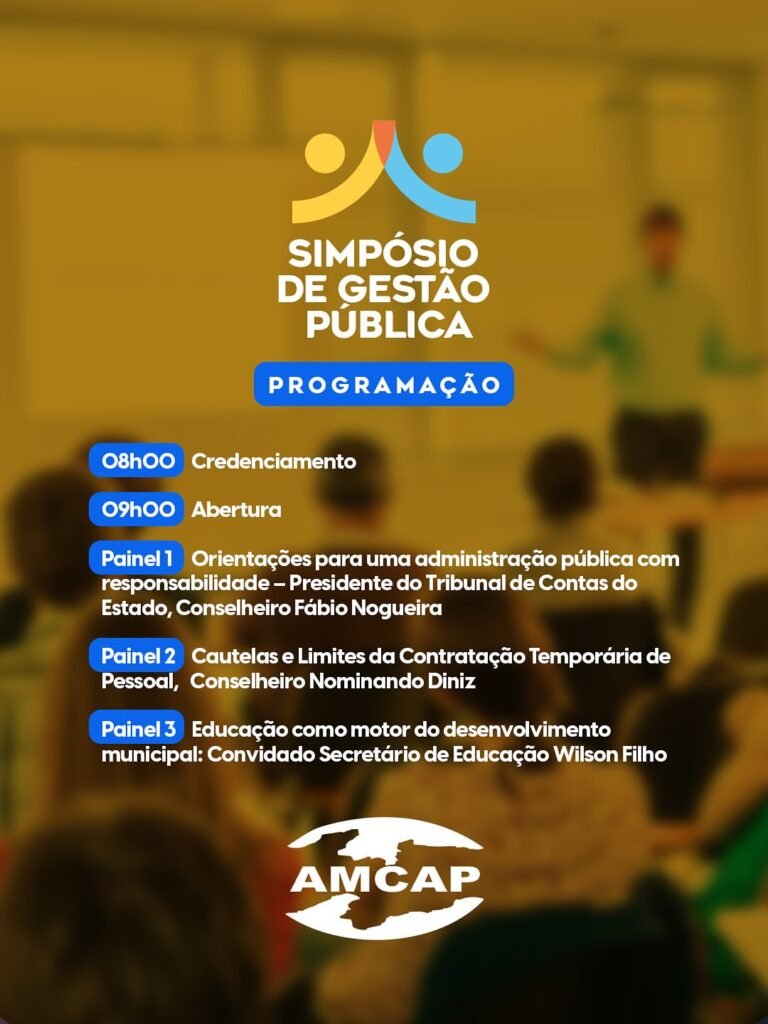 SIMPÓSIO DE GESTÃO PÚBLICA

PROGRAMAÇÃO

08h00 Credenciamento

09h00 Abertura

Painel 1 Orientações para uma administração pública com responsabilidade – Presidente do Tribunal de Contas do Estado, Conselheiro Fábio Nogueira

Painel 2 Cautelas e Limites da Contratação Temporária de Pessoal, Conselheiro Nominando Diniz

Painel 3 Educação como motor do desenvolvimento municipal: Convidado Secretário de Educação Wilson Filho

AMCAP